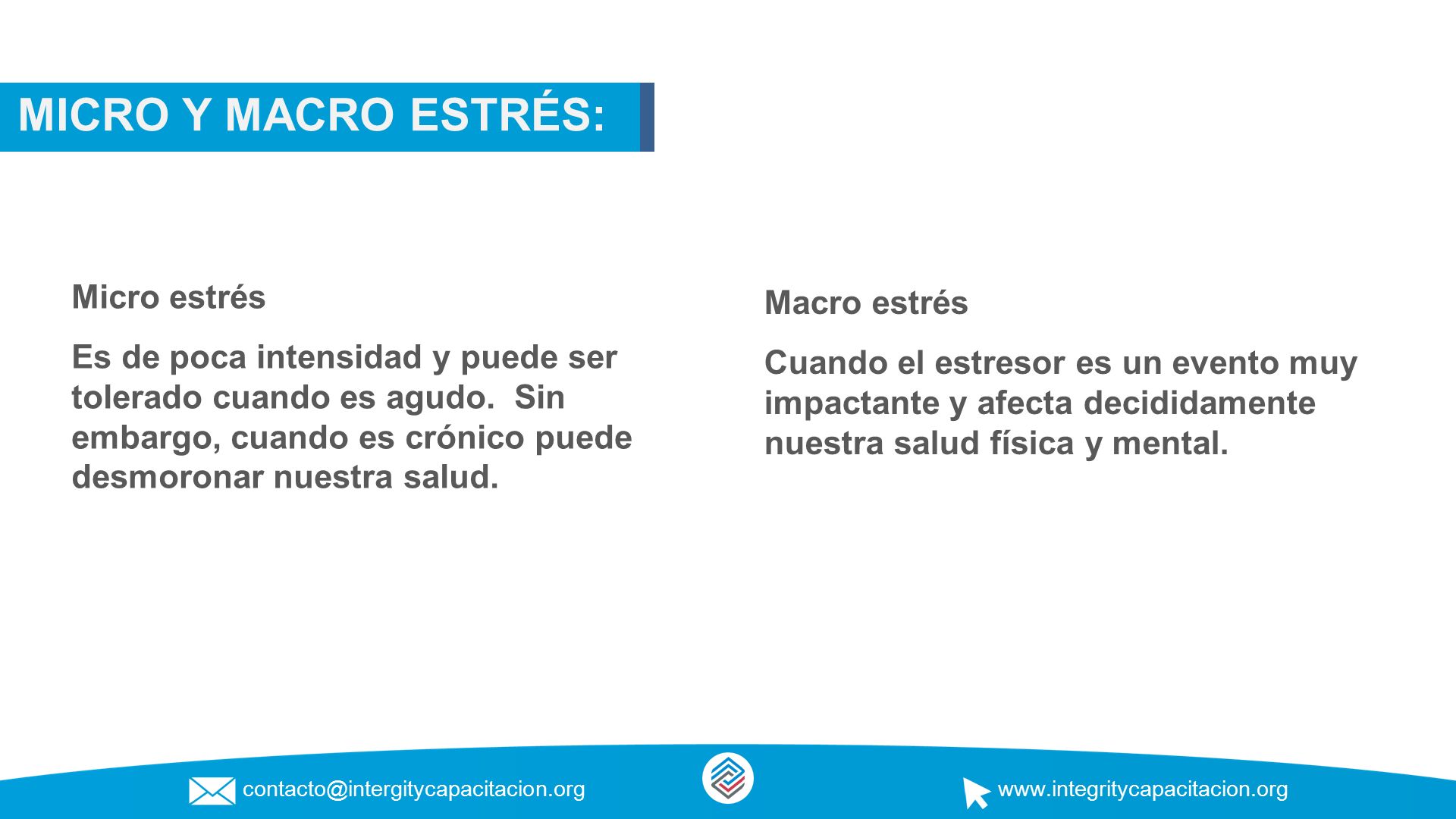 MICRO Y MACRO ESTRÉS:

Micro estrés

Es de poca intensidad y puede ser tolerado cuando es agudo. Sin embargo, cuando es crónico puede desmoronar nuestra salud.

Macro estrés

Cuando el estresor es un evento muy impactante y afecta decididamente nuestra salud física y mental.

contacto@intergitycapacitacion.org

www.integritycapacitacion.org